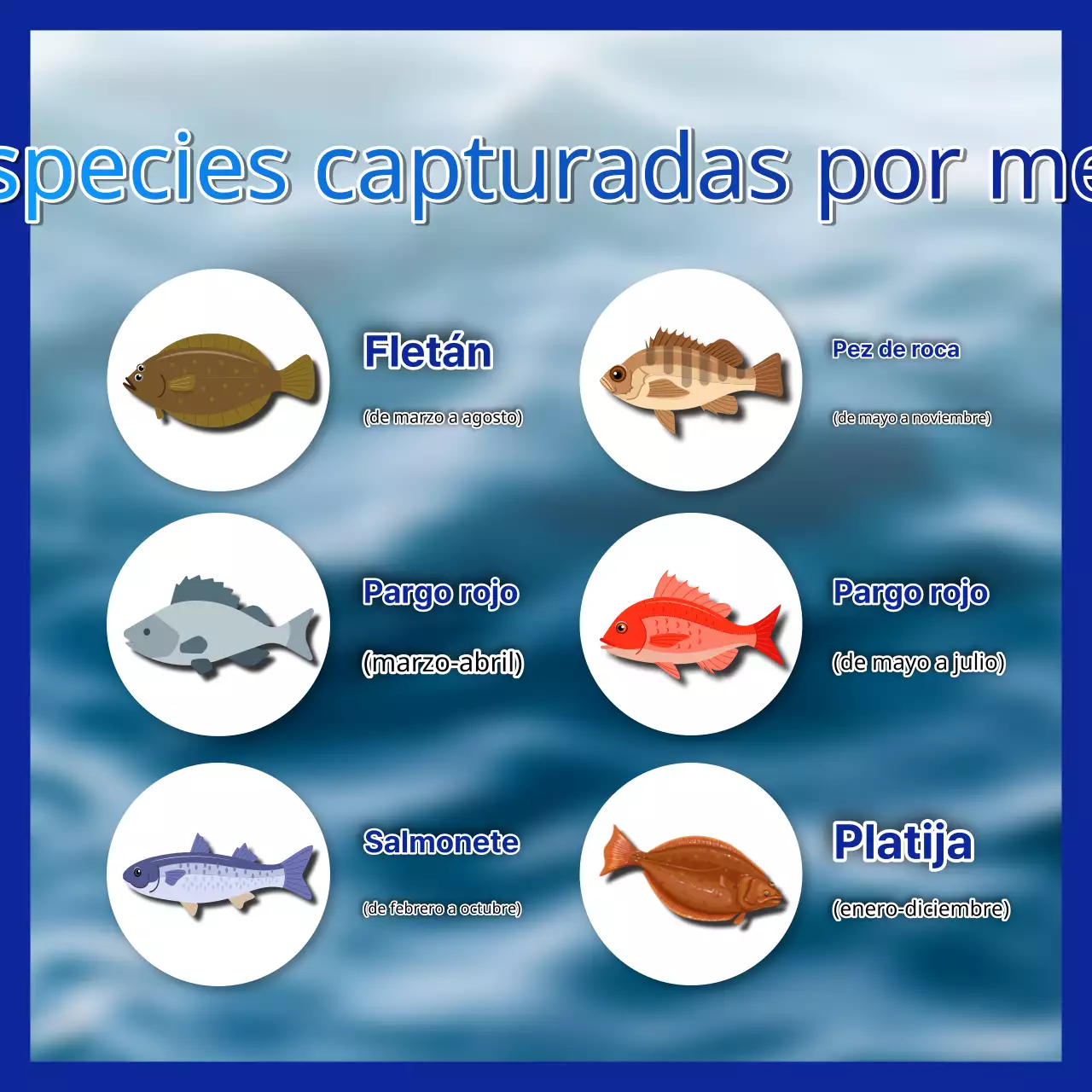 species capturadas por me

Fletán

(de marzo a agosto)

Pez de roca

(de mayo a noviembre)

Pargo rojo

(marzo-abril)

Pargo rojo

(de mayo a julio)

Salmonete

(de febrero a octubre)

Platija

(enero-diciembre)